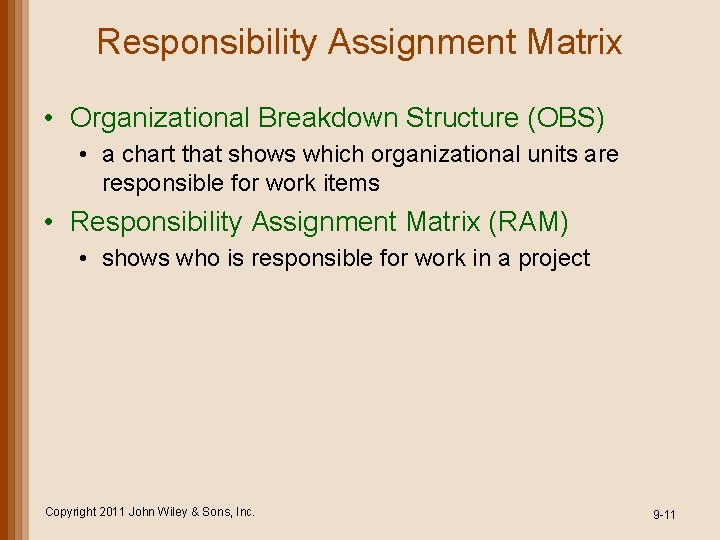 Responsibility Assignment Matrix

• Organizational Breakdown Structure (OBS)

• a chart that shows which organizational units are responsible for work items

• Responsibility Assignment Matrix (RAM)

• shows who is responsible for work in a project

Copyright 2011 John Wiley & Sons, Inc.

9-11